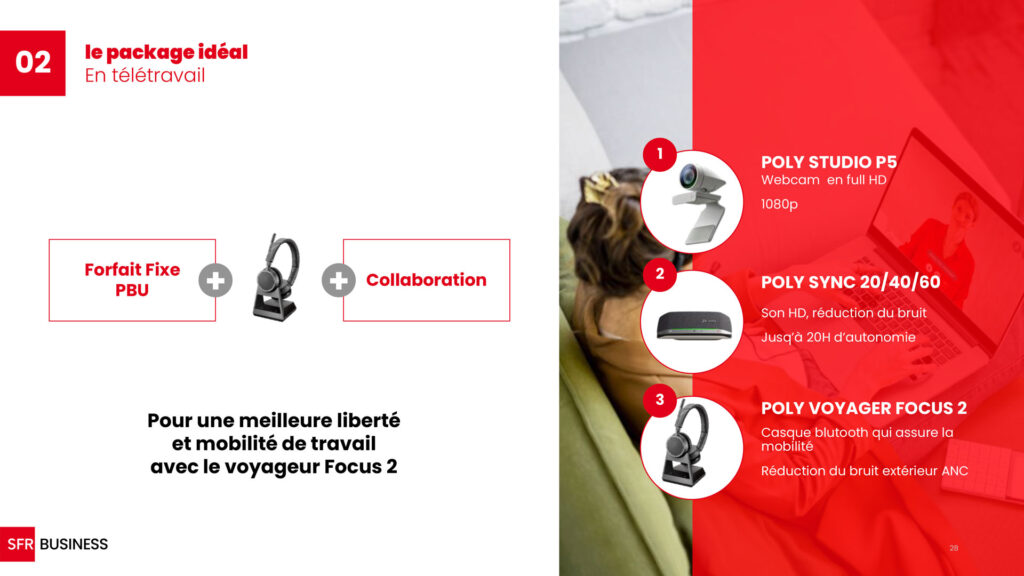 02

le package idéal
En télétravail

Forfait Fixe PBU

Collaboration

Pour une meilleure liberté et mobilité de travail avec le voyageur Focus 2

SFR BUSINESS

1

POLY STUDIO P5
Webcam en full HD

1080p

2

POLY SYNC 20/40/60

Son HD, réduction du bruit

Jusq'à 20H d'autonomie

3

POLY VOYAGER FOCUS 2
Casque blutooth qui assure la mobilité

Réduction du bruit extérieur ANC

28